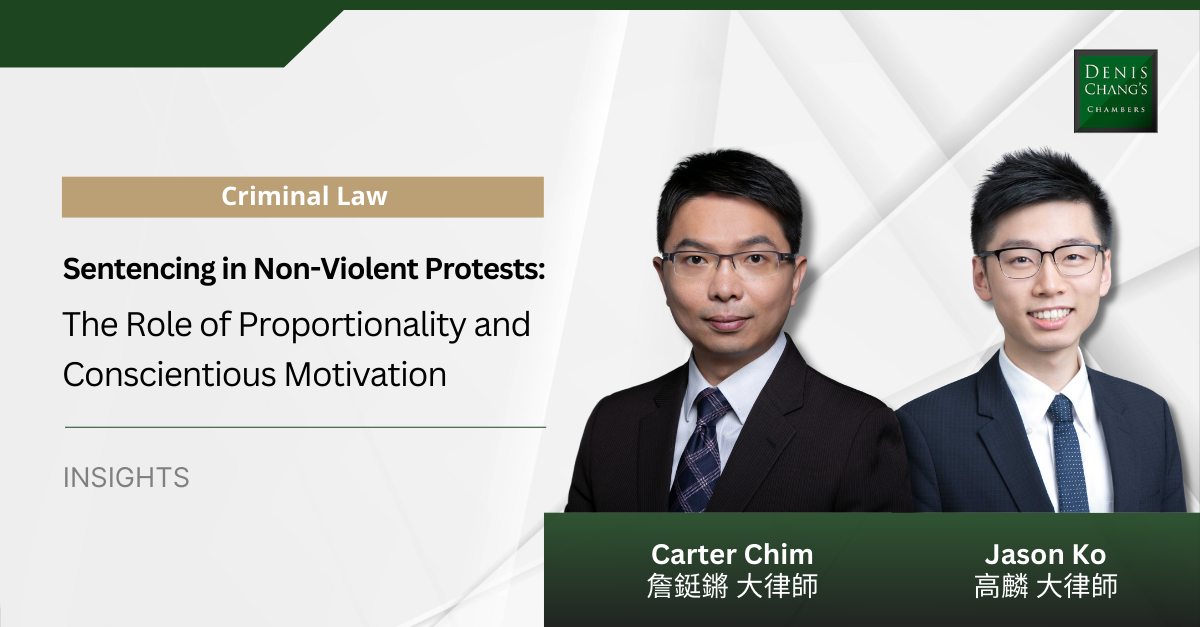 DENIS CHANG'S CHAMBERS

Criminal Law

Sentencing in Non-Violent Protests:

The Role of Proportionality and Conscientious Motivation

INSIGHTS

Carter Chim
詹鋌鏘 大律師

Jason Ko
高麟 大律師